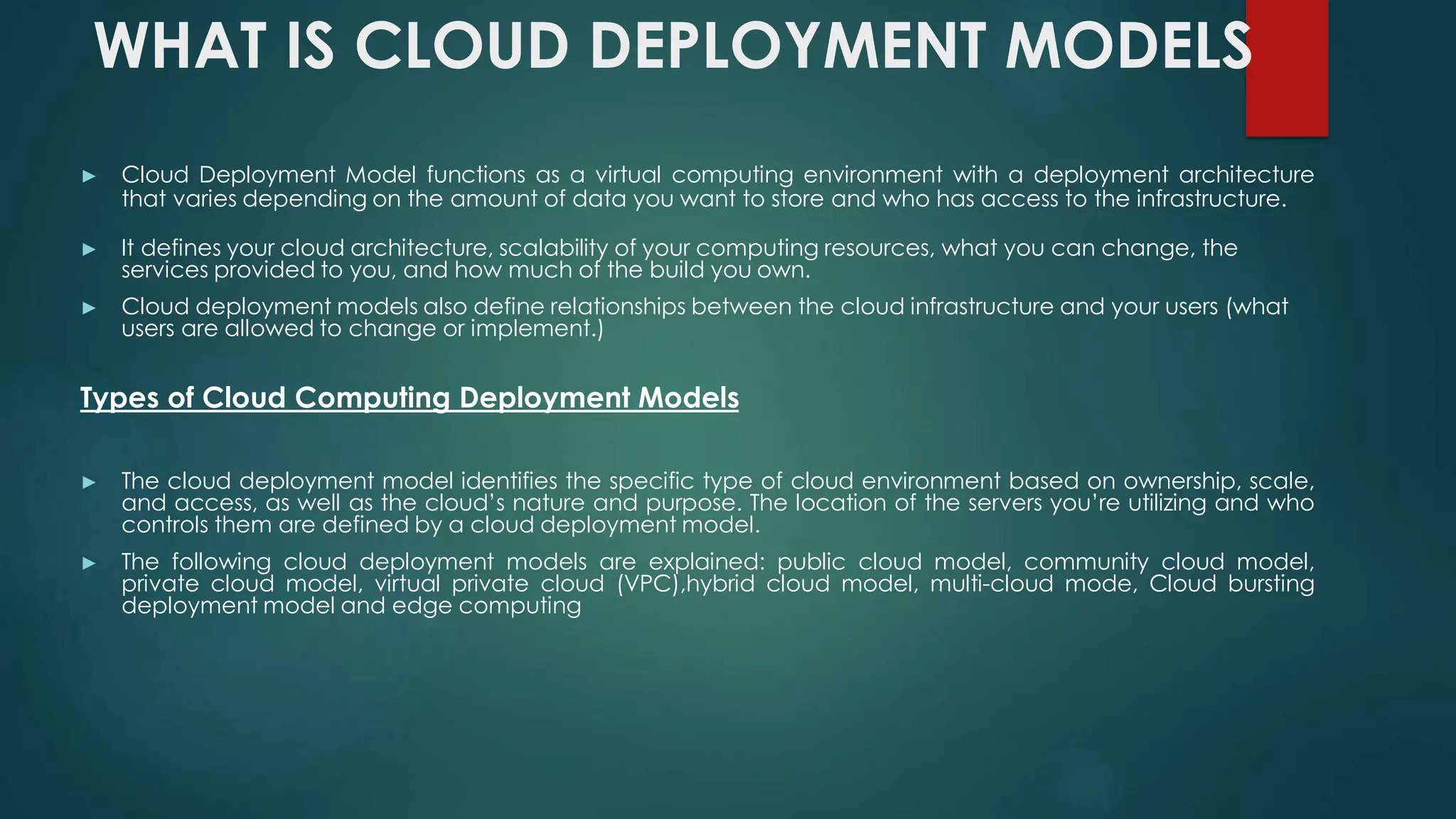 WHAT IS CLOUD DEPLOYMENT MODELS

► Cloud Deployment Model functions as a virtual computing environment with a deployment architecture that varies depending on the amount of data you want to store and who has access to the infrastructure.

► It defines your cloud architecture, scalability of your computing resources, what you can change, the services provided to you, and how much of the build you own.

► Cloud deployment models also define relationships between the cloud infrastructure and your users (what users are allowed to change or implement.)

Types of Cloud Computing Deployment Models

► The cloud deployment model identifies the specific type of cloud environment based on ownership, scale, and access, as well as the cloud's nature and purpose. The location of the servers you're utilizing and who controls them are defined by a cloud deployment model.

► The following cloud deployment models are explained: public cloud model, community cloud model, private cloud model, virtual private cloud (VPC),hybrid cloud model, multi-cloud mode, Cloud bursting deployment model and edge computing